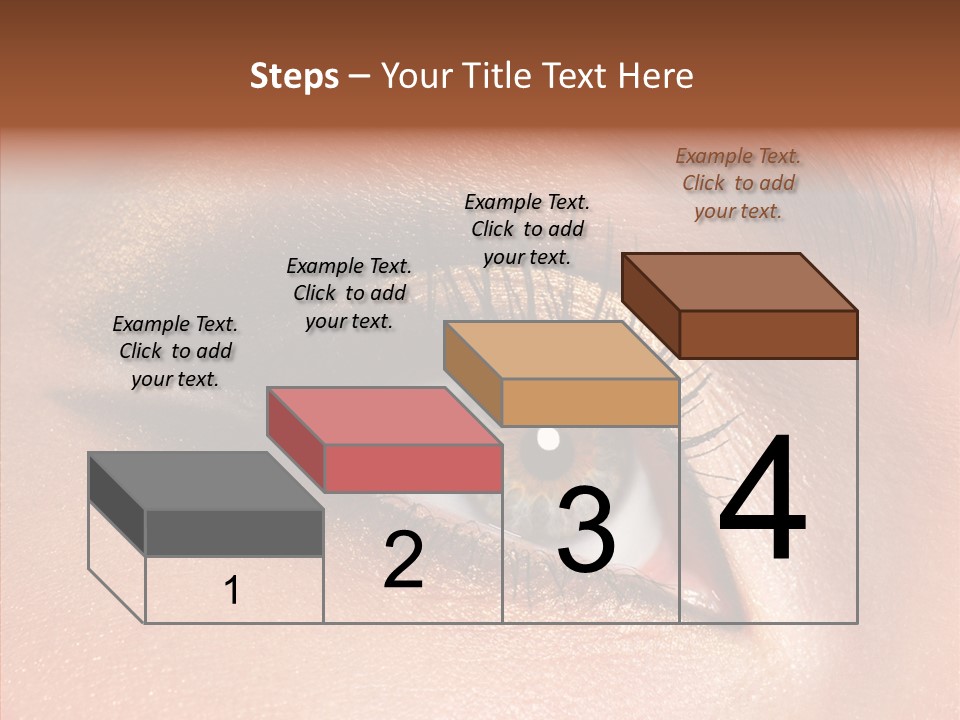 Steps – Your Title Text Here

Example Text. Click to add your text.

Example Text. Click to add your text.

Example Text. Click to add your text.

Example Text. Click to add your text.

1

2

3

4